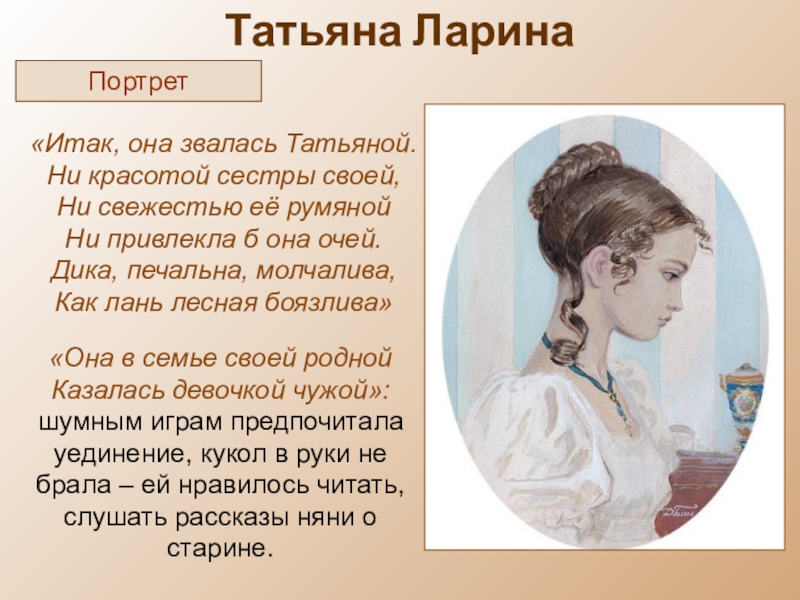 Татьяна Ларина

Портрет

«Итак, она звалась Татьяной.
Ни красотой сестры своей,
Ни свежестью её румяной
Ни привлекла б она очей.
Дика, печальна, молчалива,
Как лань лесная боязлива»

«Она в семье своей родной
Казалась девочкой чужой»: шумным играм предпочитала уединение, кукол в руки не брала – ей нравилось читать, слушать рассказы няни о старине.